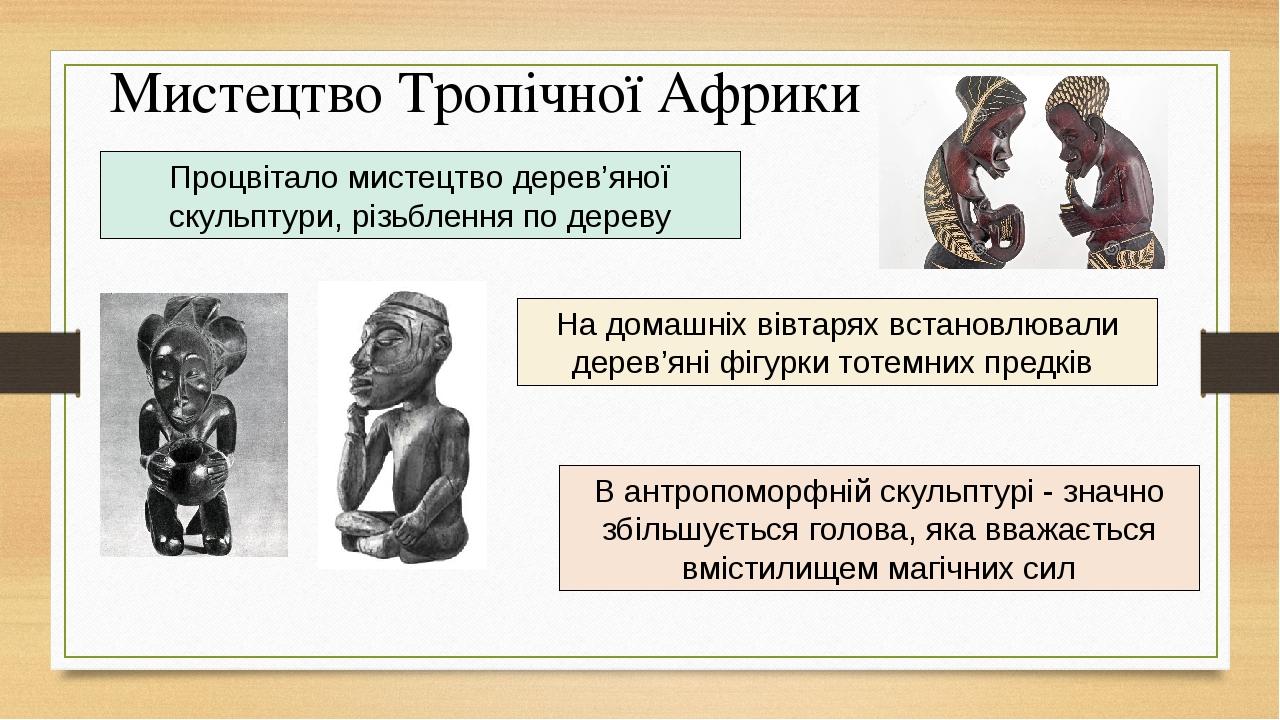 Мистецтво Тропічної Африки

Процвітало мистецтво дерев’яної скульптури, різьблення по дереву

На домашніх вівтарях встановлювали дерев’яні фігурки тотемних предків

В антропоморфній скульптурі - значно збільшується голова, яка вважається вмістилищем магічних сил